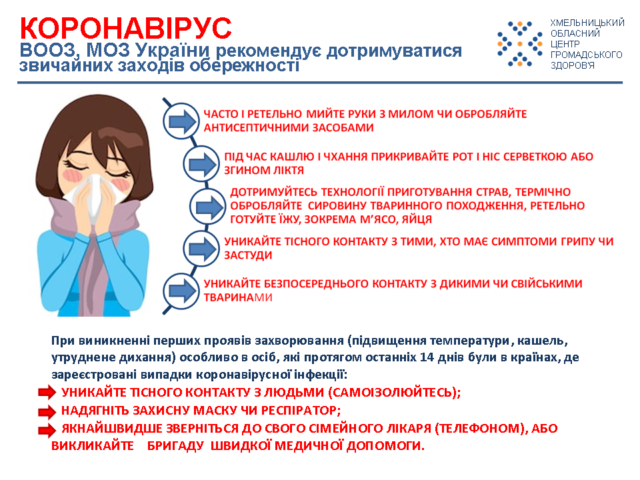 КОРОНАВІРУС
ВООЗ, МОЗ України рекомендує дотримуватися звичайних заходів обережності

ХМЕЛЬНИЦЬКИЙ ОБЛАСНИЙ ЦЕНТР ГРОМАДСЬКОГО ЗДОРОВ'Я

ЧАСТО І РЕТЕЛЬНО МИЙТЕ РУКИ З МИЛОМ ЧИ ОБРОБЛЯЙТЕ АНТИСЕПТИЧНИМИ ЗАСОБАМИ

ПІД ЧАС КАШЛЮ І ЧХАННЯ ПРИКРИВАЙТЕ РОТ І НІС СЕРВЕТКОЮ АБО ЗГИНОМ ЛІКТЯ

ДОТРИМУЙТЕСЬ ТЕХНОЛОГІЇ ПРИГОТУВАННЯ СТРАВ, ТЕРМІЧНО ОБРОБЛЯЙТЕ СИРОВИНУ ТВАРИННОГО ПОХОДЖЕННЯ, РЕТЕЛЬНО ГОТУЙТЕ ЇЖУ, ЗОКРЕМА М'ЯСО, ЯЙЦЯ

УНИКАЙТЕ ТІСНОГО КОНТАКТУ З ТИМИ, ХТО МАЄ СИМПТОМИ ГРИПУ ЧИ ЗАСТУДИ

УНИКАЙТЕ БЕЗПОСЕРЕДНЬОГО КОНТАКТУ З ДИКИМИ ЧИ СВІЙСЬКИМИ ТВАРИНАМИ

При виникненні перших проявів захворювання (підвищення температури, кашель, утруднене дихання) особливо в осіб, які протягом останніх 14 днів були в країнах, де зареєстровані випадки коронавірусної інфекції:
УНИКАЙТЕ ТІСНОГО КОНТАКТУ З ЛЮДЬМИ (САМОІЗОЛЮЙТЕСЬ);
НАДЯГНІТЬ ЗАХИСНУ МАСКУ ЧИ РЕСПІРАТОР;
ЯКНАЙШВИДШЕ ЗВЕРНІТЬСЯ ДО СВОГО СІМЕЙНОГО ЛІКАРЯ (ТЕЛЕФОНОМ), АБО ВИКЛИКАЙТЕ БРИГАДУ ШВИДКОЇ МЕДИЧНОЇ ДОПОМОГИ.